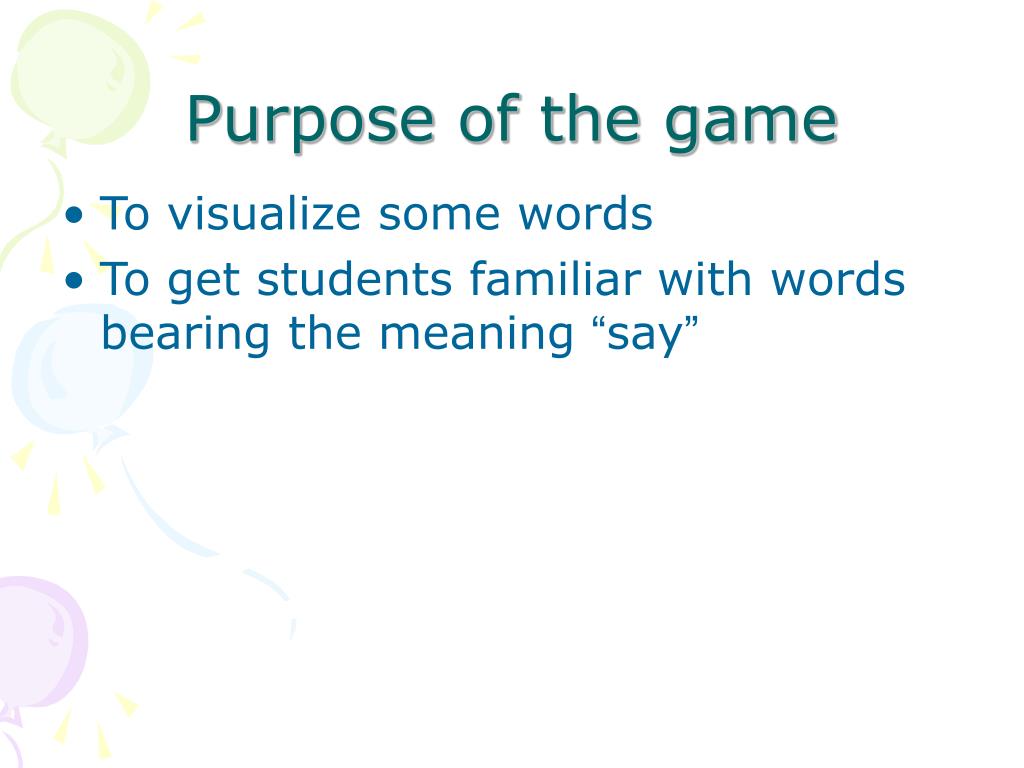 Purpose of the game

• To visualize some words
• To get students familiar with words bearing the meaning “say”